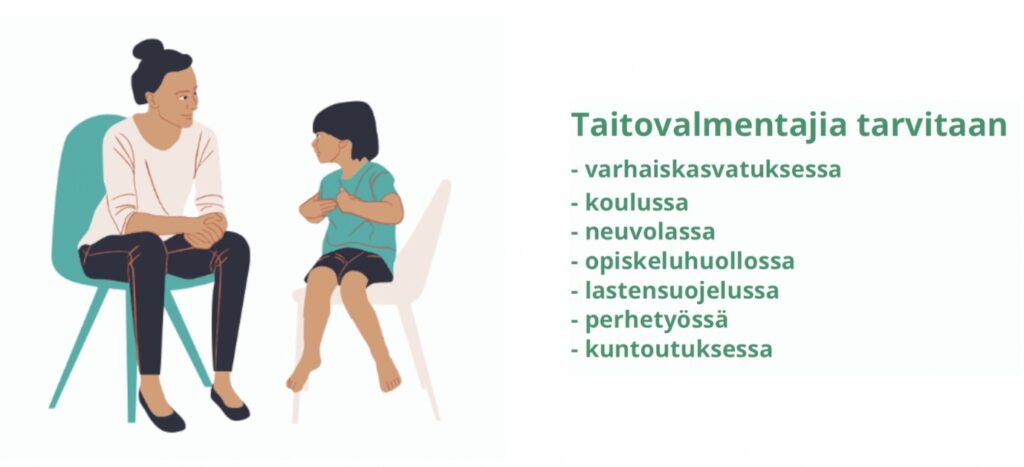 Taitovalmentajia tarvitaan

- varhaiskasvatuksessa
- koulussa
- neuvolassa
- opiskeluhuollossa
- lastensuojelussa
- perhetyössä
- kuntoutuksessa